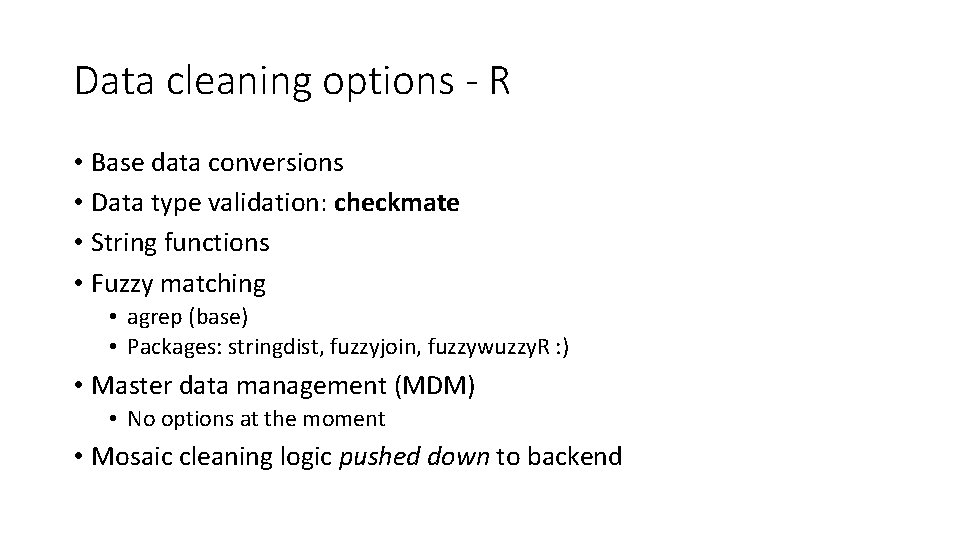 Data cleaning options - R

• Base data conversions
• Data type validation: checkmate
• String functions
• Fuzzy matching
  • agrep (base)
  • Packages: stringdist, fuzzyjoin, fuzzywuzzyR :)
• Master data management (MDM)
  • No options at the moment
• Mosaic cleaning logic pushed down to backend